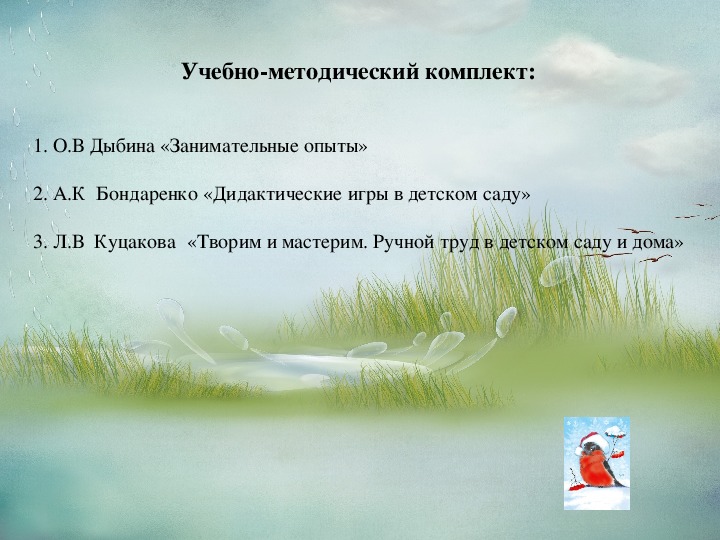 Учебно-методический комплект:

1. О.В Дыбина «Занимательные опыты»

2. А.К Бондаренко «Дидактические игры в детском саду»

3. Л.В Куцакова «Творим и мастерим. Ручной труд в детском саду и дома»